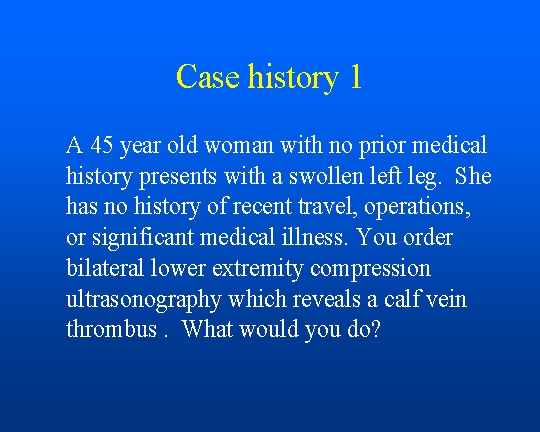 Case history 1

A 45 year old woman with no prior medical history presents with a swollen left leg. She has no history of recent travel, operations, or significant medical illness. You order bilateral lower extremity compression ultrasonography which reveals a calf vein thrombus . What would you do?